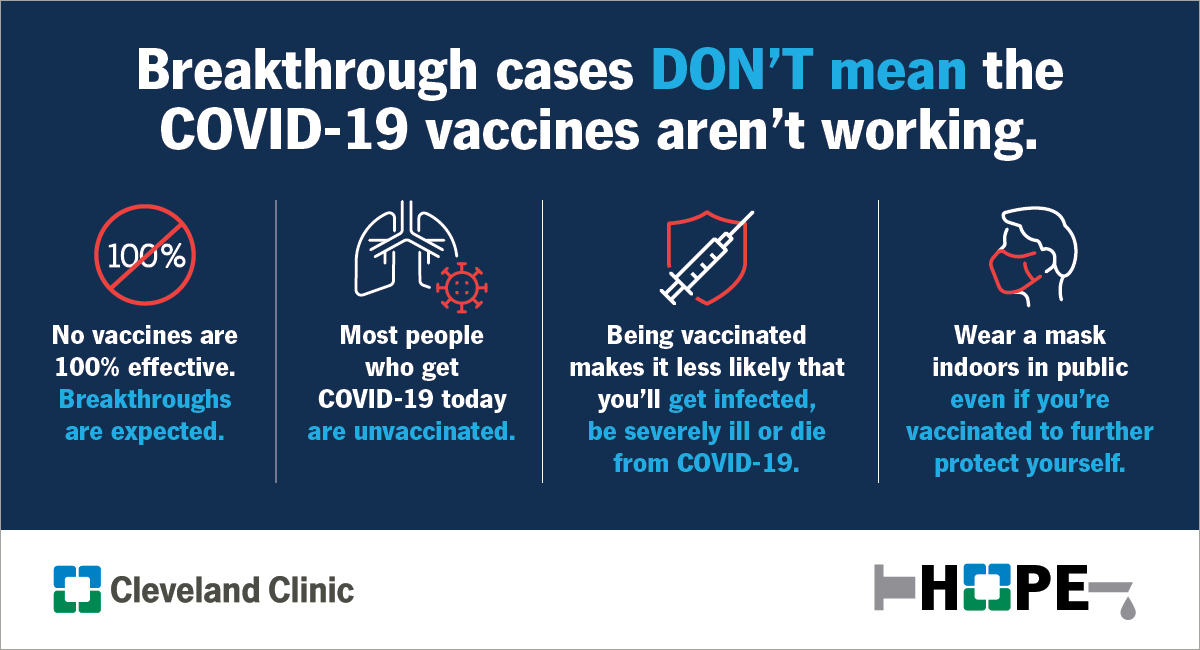 Breakthrough cases DON'T mean the COVID-19 vaccines aren't working.

100%

No vaccines are 100% effective. Breakthroughs are expected.

Most people who get COVID-19 today are unvaccinated.

Being vaccinated makes it less likely that you'll get infected, be severely ill or die from COVID-19.

Wear a mask indoors in public even if you're vaccinated to further protect yourself.

Cleveland Clinic

HOPE